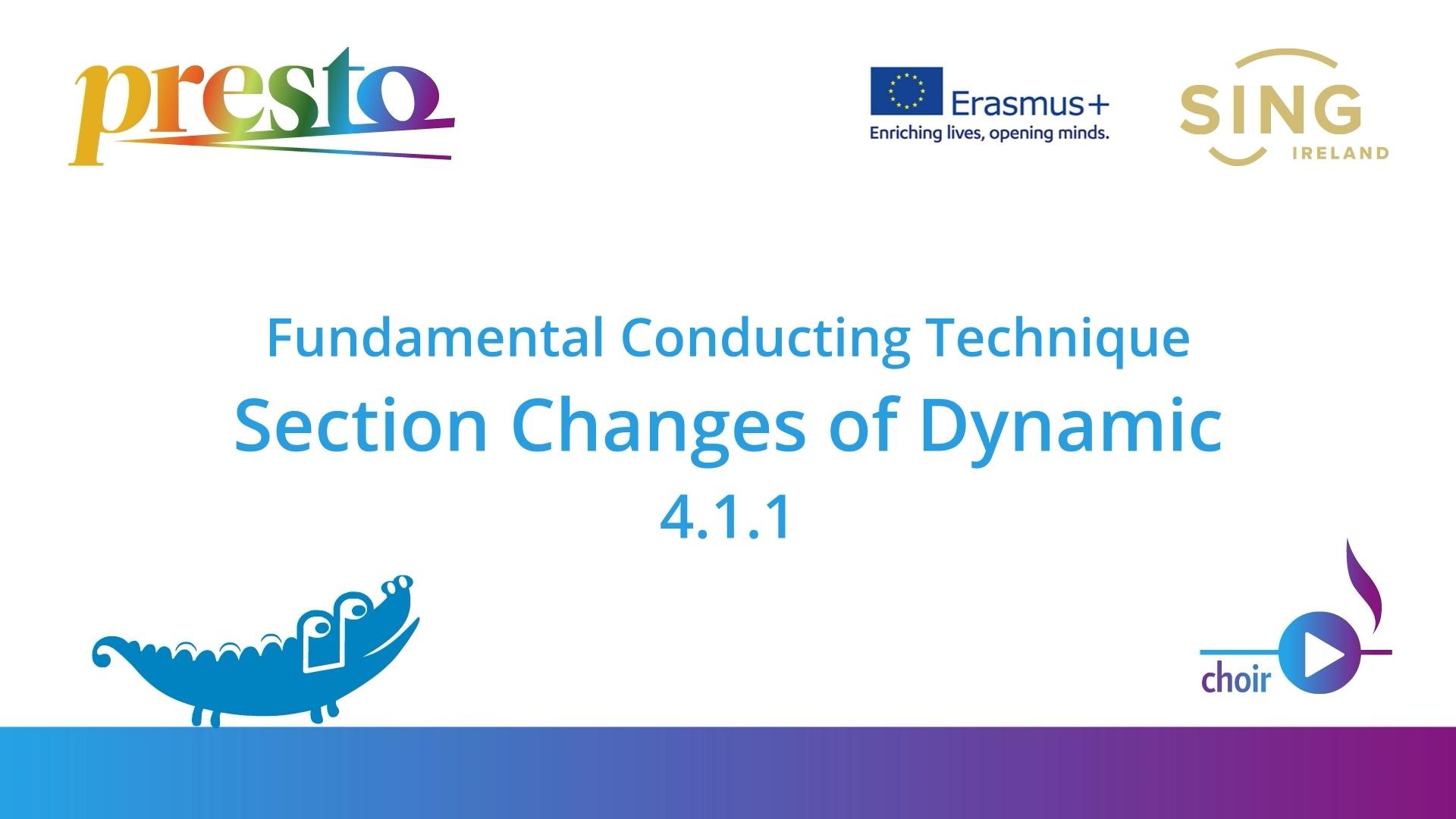 presto

Erasmus+
Enriching lives, opening minds.

SING
IRELAND

Fundamental Conducting Technique
Section Changes of Dynamic
4.1.1

choir